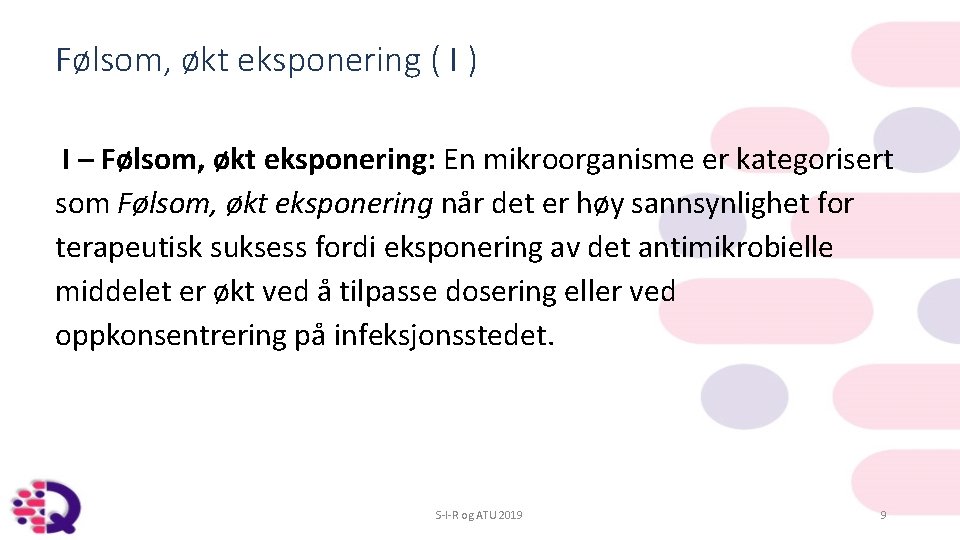 Følsom, økt eksponering ( I )

I – Følsom, økt eksponering: En mikroorganisme er kategorisert som Følsom, økt eksponering når det er høy sannsynlighet for terapeutisk suksess fordi eksponering av det antimikrobielle middelet er økt ved å tilpasse dosering eller ved oppkonsentrering på infeksjonsstedet.

S-I-R og ATU 2019

9